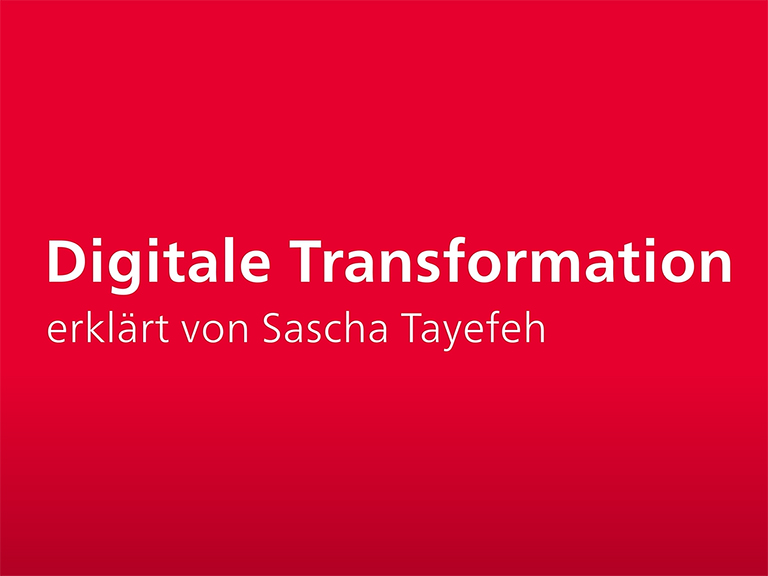 Digitale Transformation
erklärt von Sascha Tayefeh